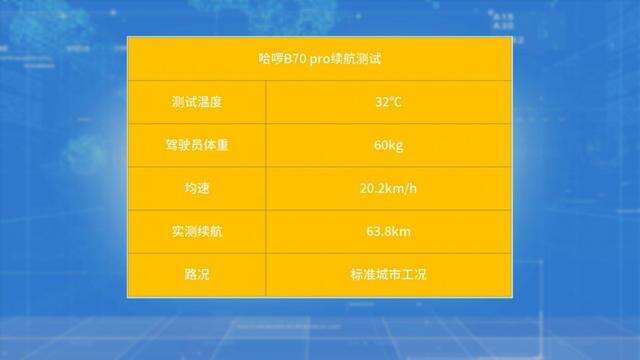 | 哈啰B70 pro续航测试 | |
|---|---|
| 测试温度 | 32°C |
| 驾驶员体重 | 60kg |
| 均速 | 20.2km/h |
| 实测续航 | 63.8km |
| 路况 | 标准城市工况 |